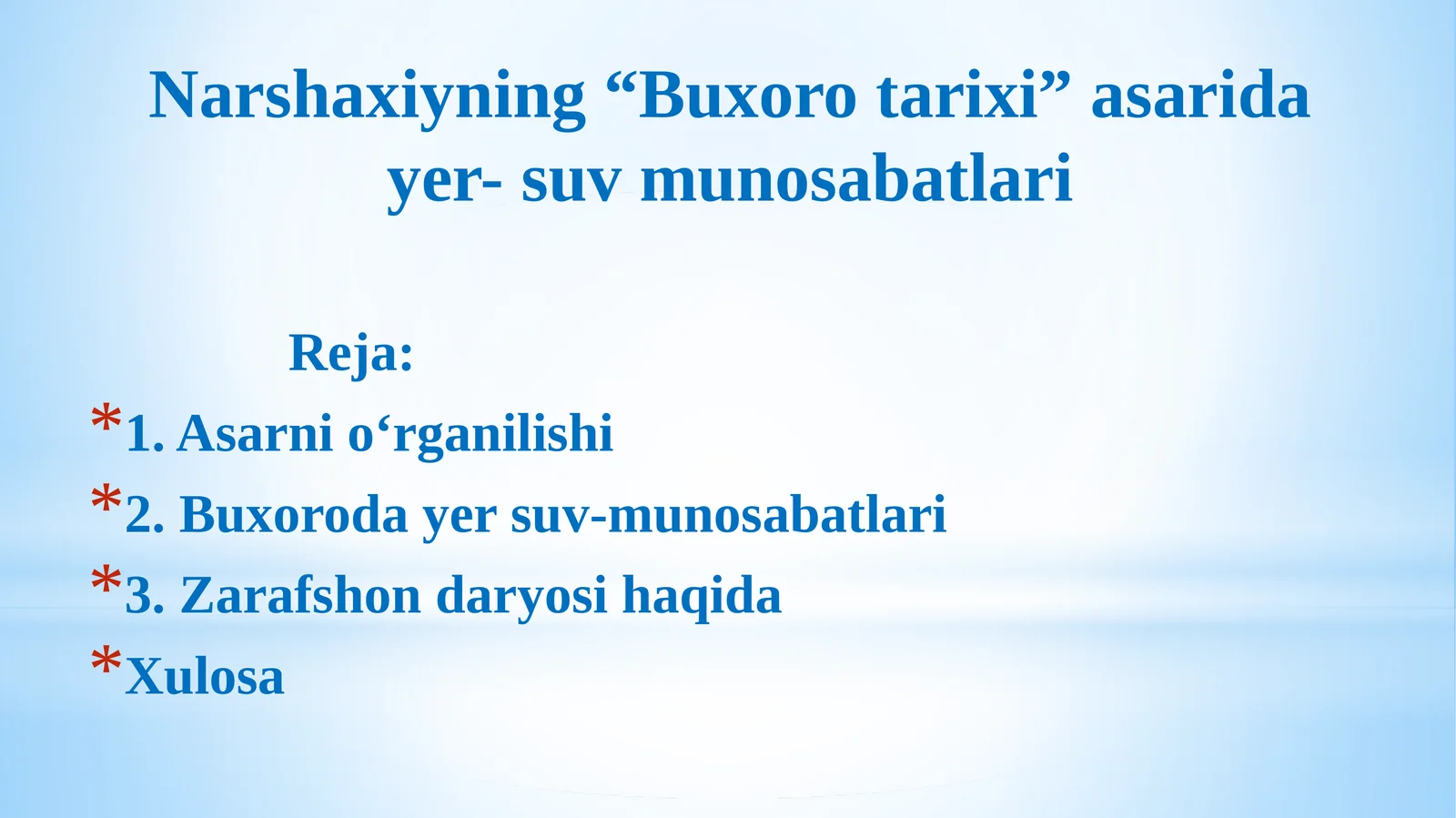 Narshaxiyning “Buxoro tarixi” asarida yer- suv munosabatlari

Reja:

*1. Asarni o‘rganilishi

*2. Buxoroda yer suv-munosabatlari

*3. Zarafshon daryosi haqida

*Xulosa